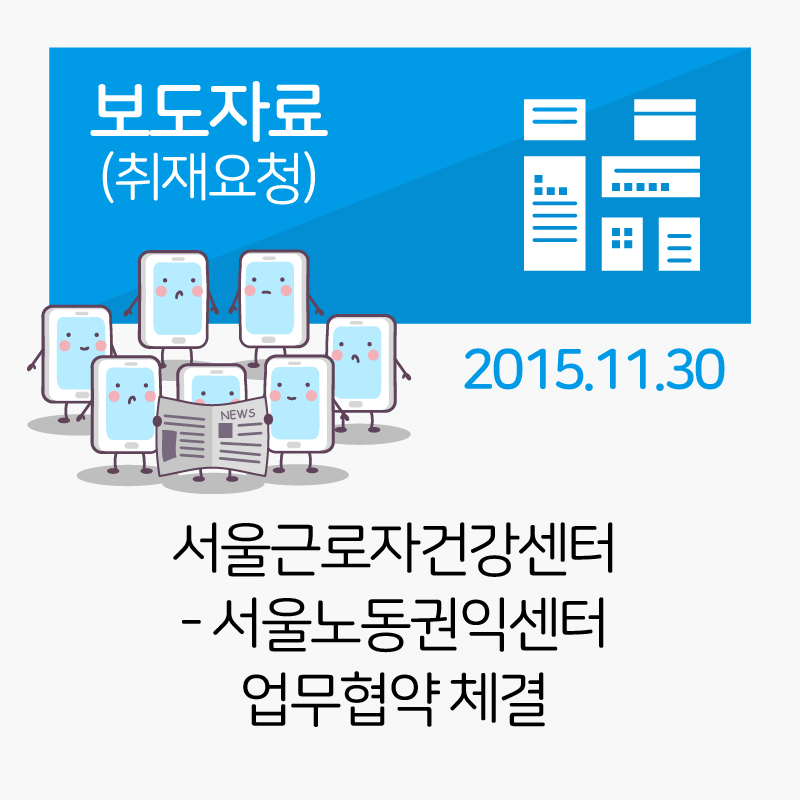 보도자료
(취재요청)

2015.11.30

NEWS

서울근로자건강센터
- 서울노동권익센터
업무협약 체결